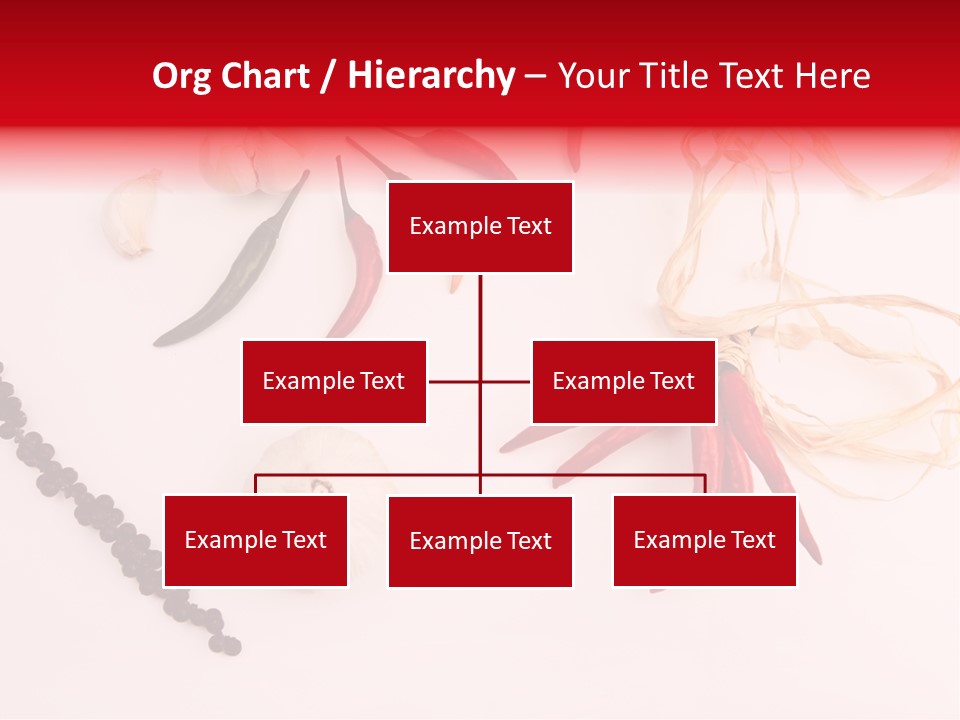 Org Chart / Hierarchy – Your Title Text Here

Example Text

Example Text

Example Text

Example Text

Example Text

Example Text